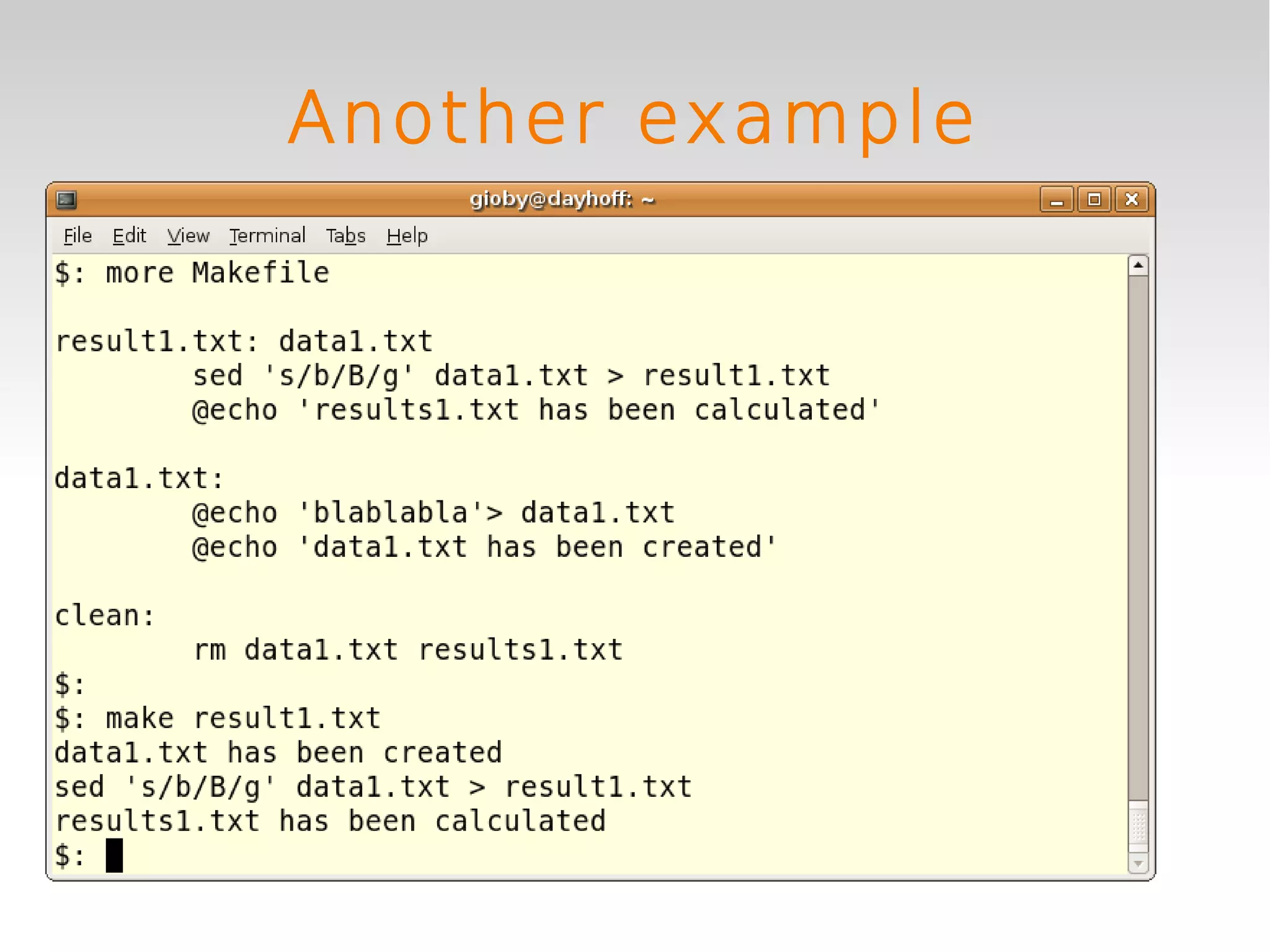 Another example

gioby@dayhoff: ~

File Edit View Terminal Tabs Help

$: more Makefile

result1.txt: data1.txt
        sed 's/b/B/g' data1.txt > result1.txt
        @echo 'results1.txt has been calculated'

data1.txt:
        @echo 'blablabla'> data1.txt
        @echo 'data1.txt has been created'

clean:
        rm data1.txt results1.txt
$:
$: make result1.txt
data1.txt has been created
sed 's/b/B/g' data1.txt > result1.txt
results1.txt has been calculated
$: